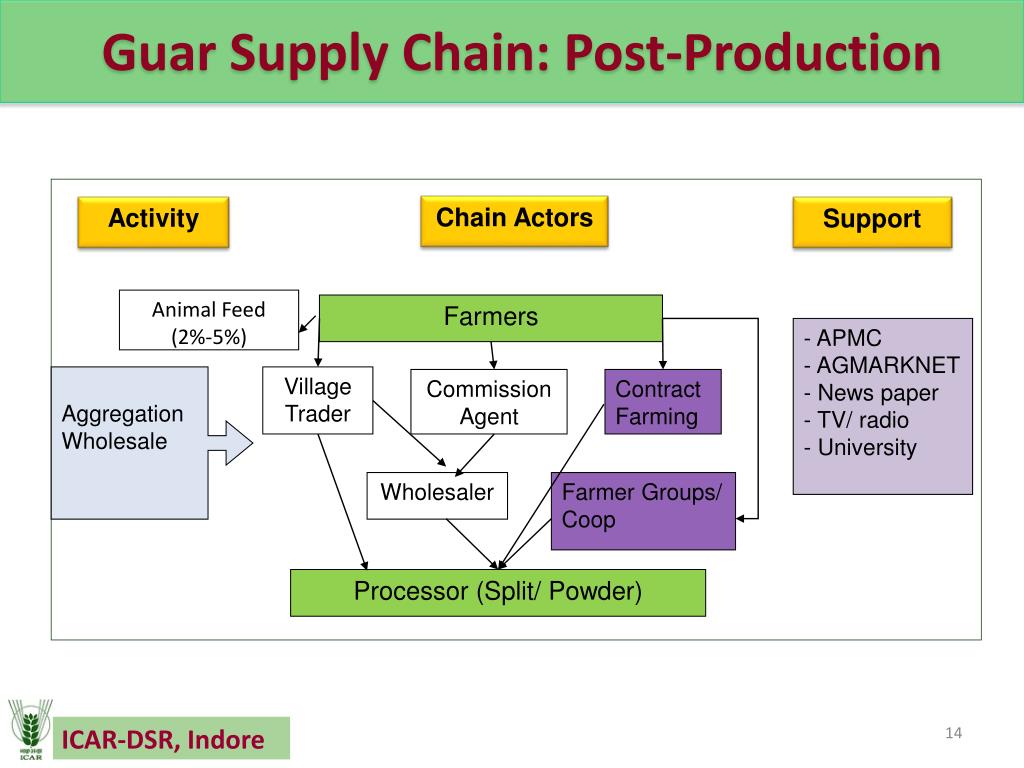 Guar Supply Chain: Post-Production

Activity

Chain Actors

Support

Animal Feed (2%-5%)

Farmers

Aggregation Wholesale

Village Trader

Commission Agent

Contract Farming

Wholesaler

Farmer Groups/ Coop

Processor (Split/ Powder)

- APMC
- AGMARKNET
- News paper
- TV/ radio
- University

ICAR

ICAR-DSR, Indore

14